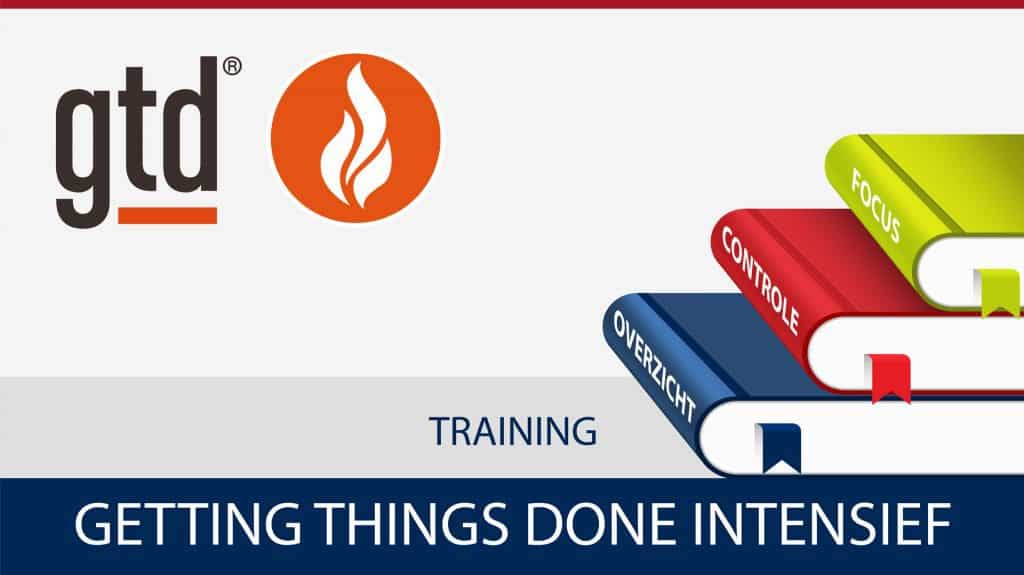 gtd®

FOCUS

CONTROLE

OVERZICHT

TRAINING

GETTING THINGS DONE INTENSIEF